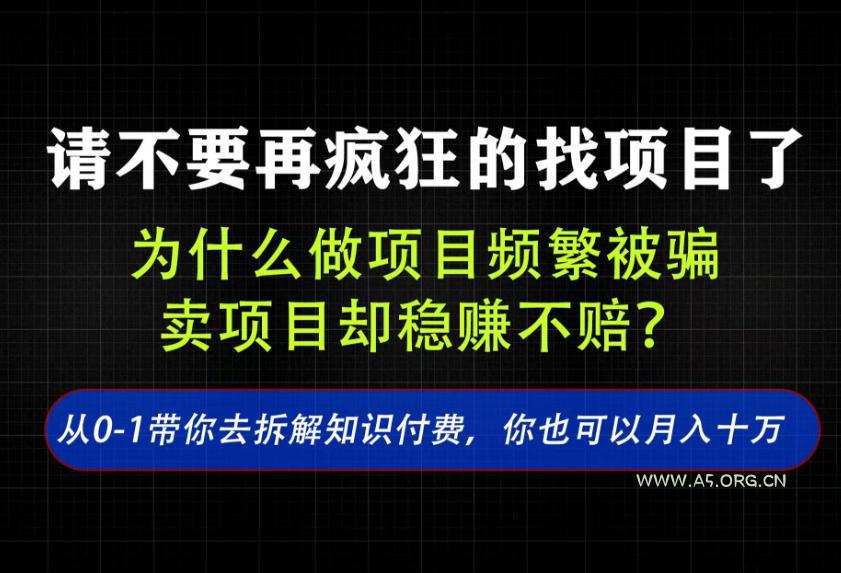 请不要再疯狂的找项目了

为什么做项目频繁被骗
卖项目却稳赚不赔？

从0-1带你去拆解知识付费，你也可以月入十万

WWW.A5.ORG.CN